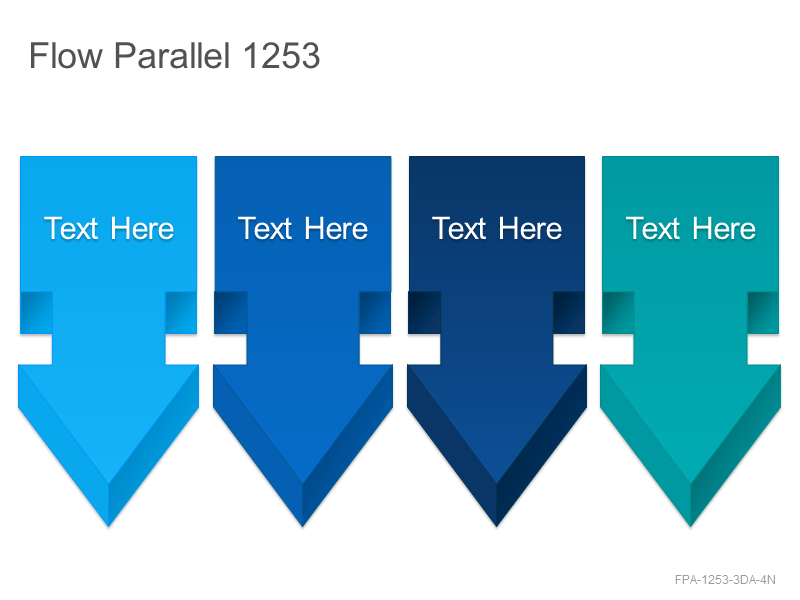 Flow Parallel 1253

Text Here

Text Here

Text Here

Text Here

FPA-1253-3DA-4N